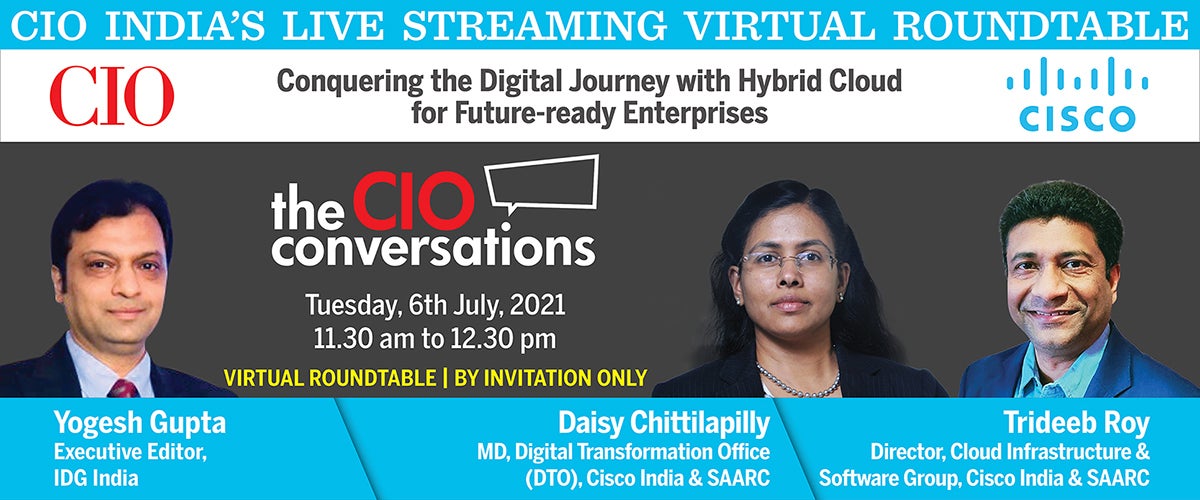 CIO INDIA'S LIVE STREAMING VIRTUAL ROUNDTABLE

CIO

Conquering the Digital Journey with Hybrid Cloud for Future-ready Enterprises

CISCO

the CIO conversations

Tuesday, 6th July, 2021
11.30 am to 12.30 pm

VIRTUAL ROUNDTABLE | BY INVITATION ONLY

Yogesh Gupta
Executive Editor, IDG India

Daisy Chittilapilly
MD, Digital Transformation Office (DTO), Cisco India & SAARC

Trideeb Roy
Director, Cloud Infrastructure & Software Group, Cisco India & SAARC